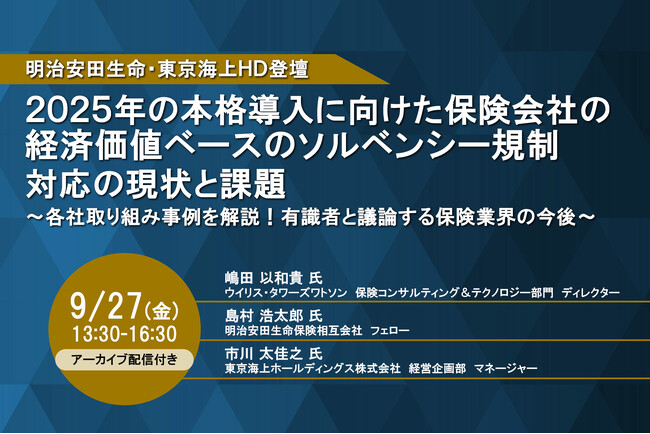 明治安田生命・東京海上HD登壇

2025年の本格導入に向けた保険会社の経済価値ベースのソルベンシー規制対応の現状と課題

～各社取り組み事例を解説！有識者と議論する保険業界の今後～

9/27(金)
13:30-16:30
アーカイブ配信付き

嶋田 以和貴 氏
ウイリス・タワーズワトソン 保険コンサルティング＆テクノロジー部門 ディレクター

島村 浩太郎 氏
明治安田生命保険相互会社 フェロー

市川 太佳之 氏
東京海上ホールディングス株式会社 経営企画部 マネージャー